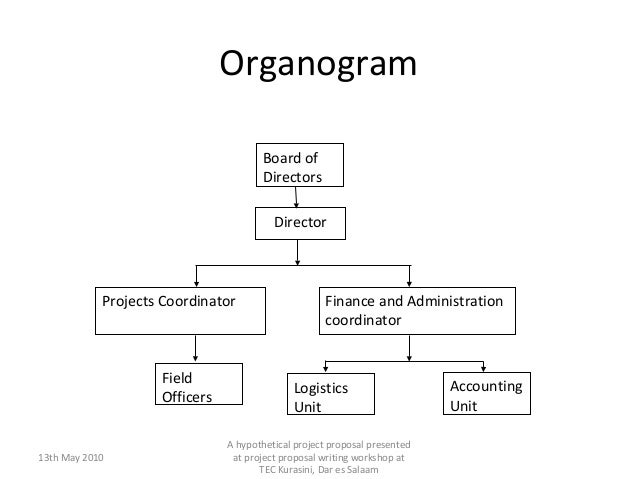 Organogram

Board of Directors

Director

Projects Coordinator

Finance and Administration coordinator

Field Officers

Logistics Unit

Accounting Unit

13th May 2010

A hypothetical project proposal presented at project proposal writing workshop at TEC Kurasini, Dar es Salaam